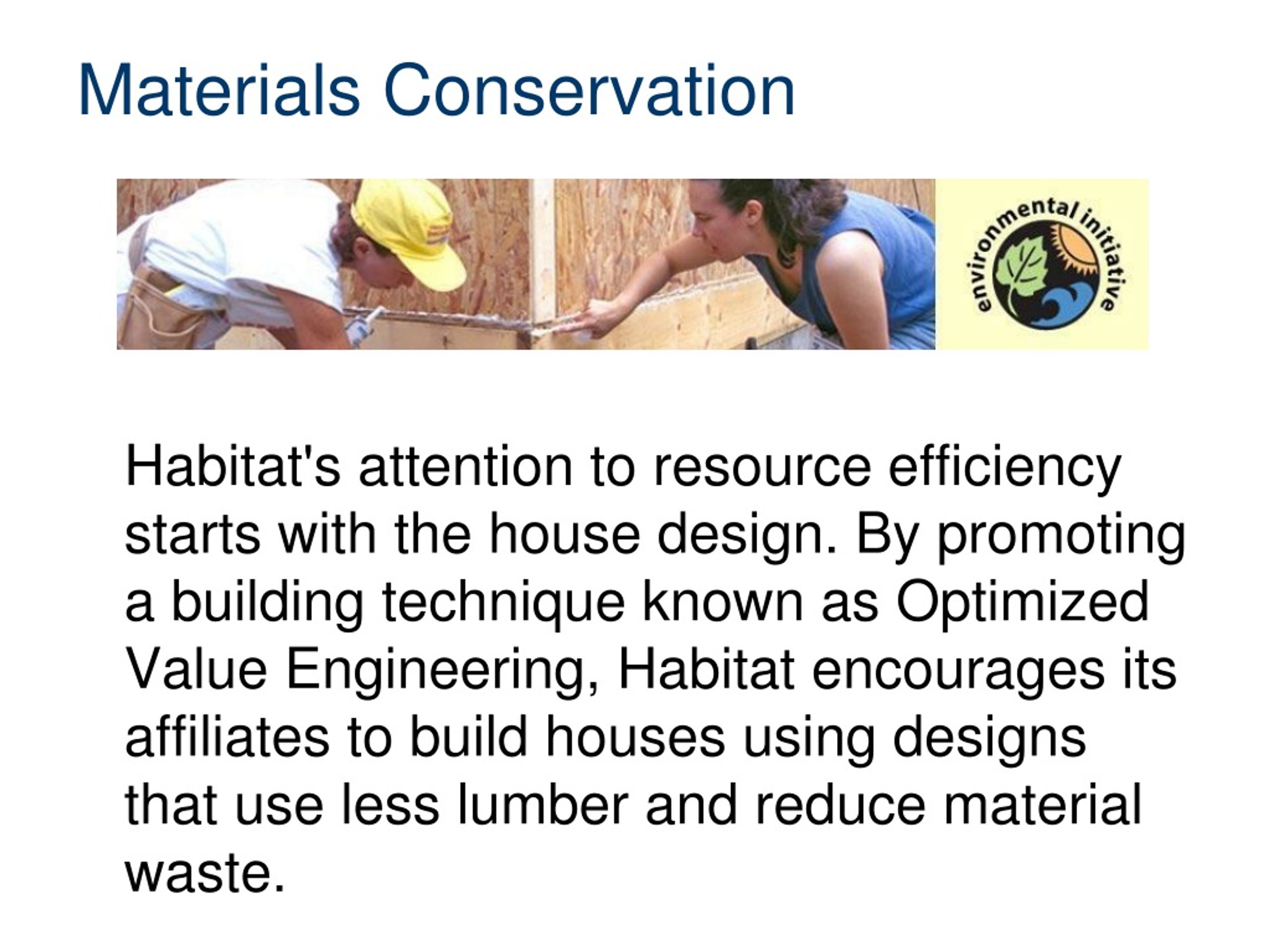 Materials Conservation

environmental initiative

Habitat's attention to resource efficiency starts with the house design. By promoting a building technique known as Optimized Value Engineering, Habitat encourages its affiliates to build houses using designs that use less lumber and reduce material waste.